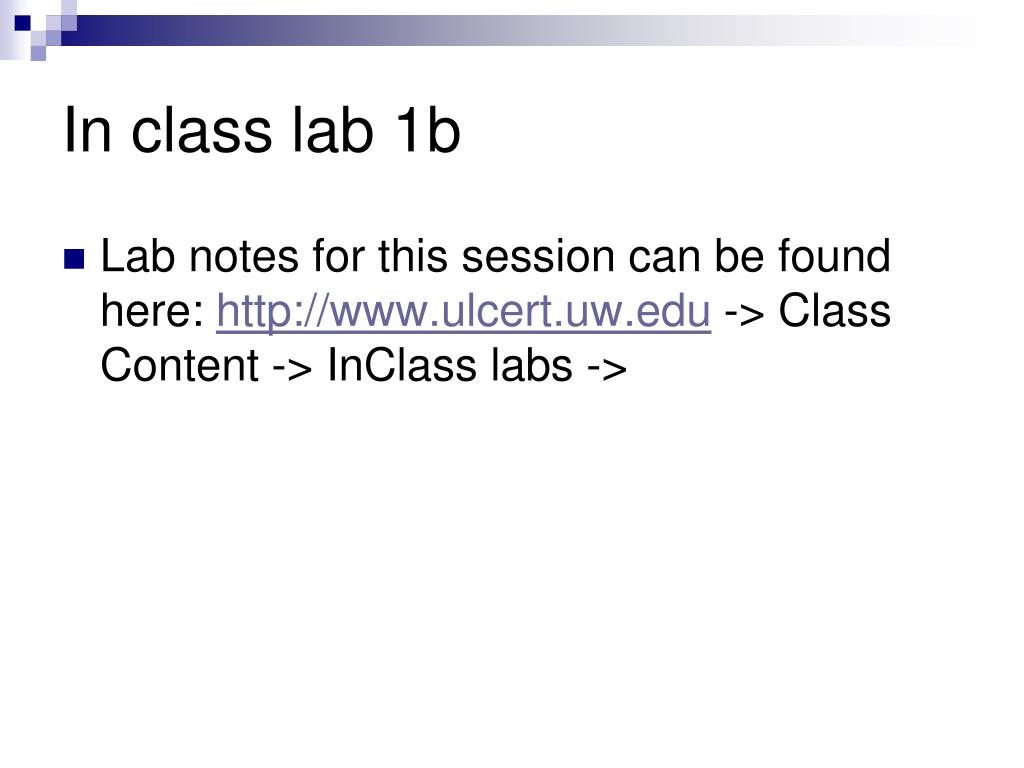 In class lab 1b

Lab notes for this session can be found here: http://www.ulcert.uw.edu -> Class Content -> InClass labs ->